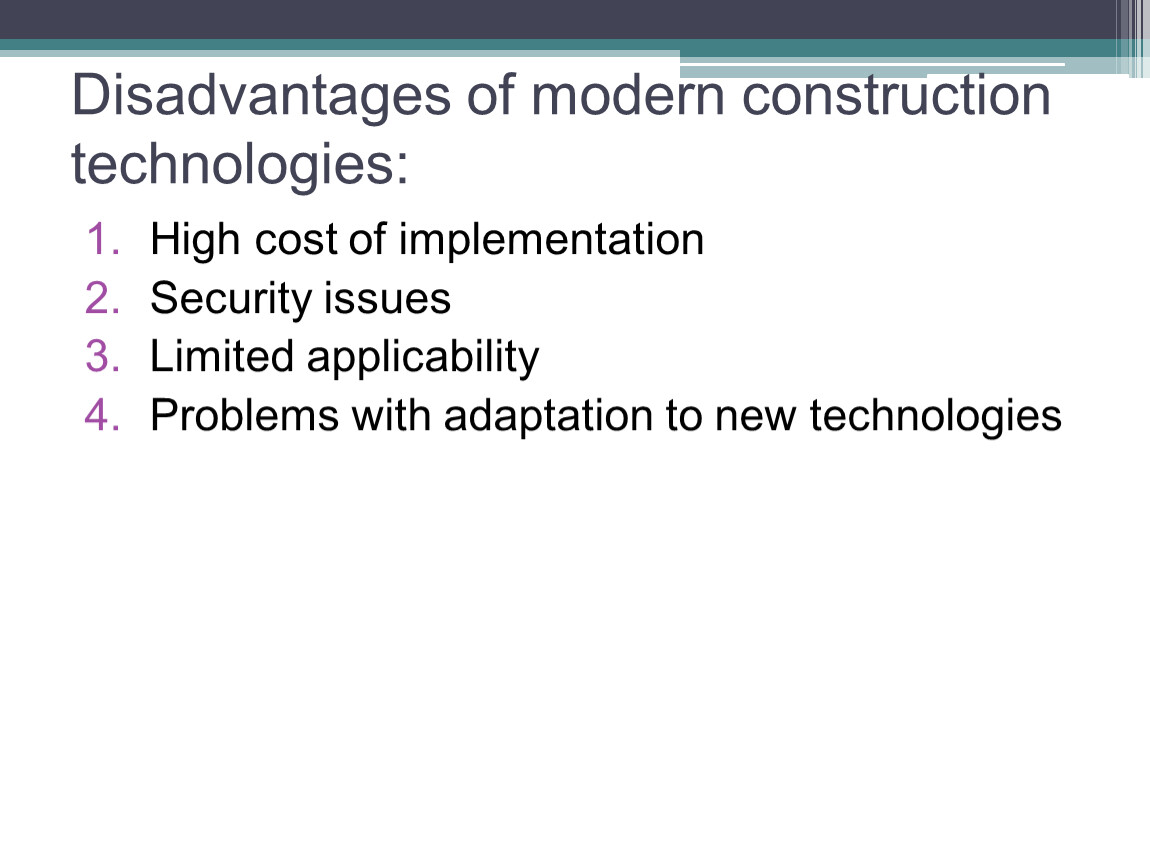 Disadvantages of modern construction technologies:

1. High cost of implementation
2. Security issues
3. Limited applicability
4. Problems with adaptation to new technologies